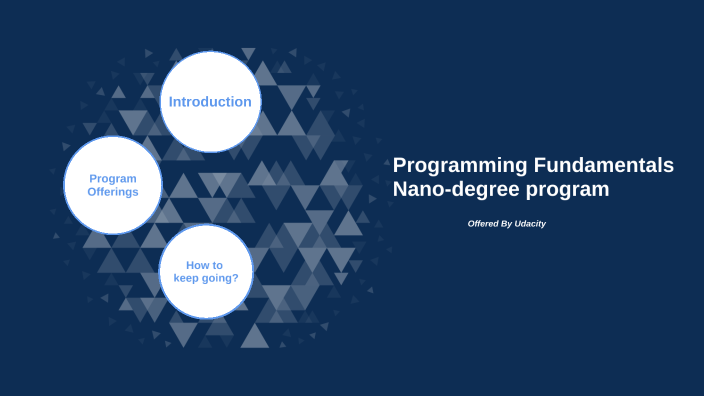 Introduction

Program Offerings

How to keep going?

Programming Fundamentals Nano-degree program

Offered By Udacity